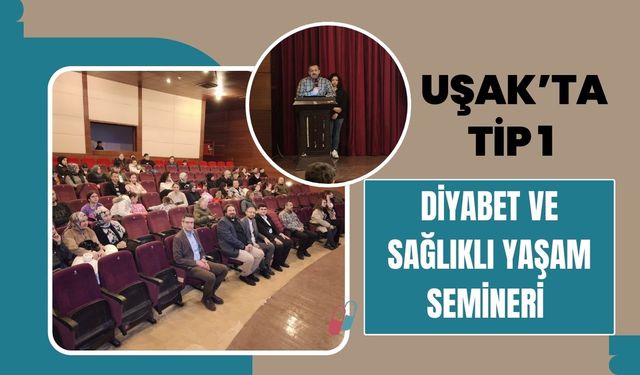 UŞAK'TA TİP 1

DİYABET VE SAĞLIKLI YAŞAM SEMİNERİ